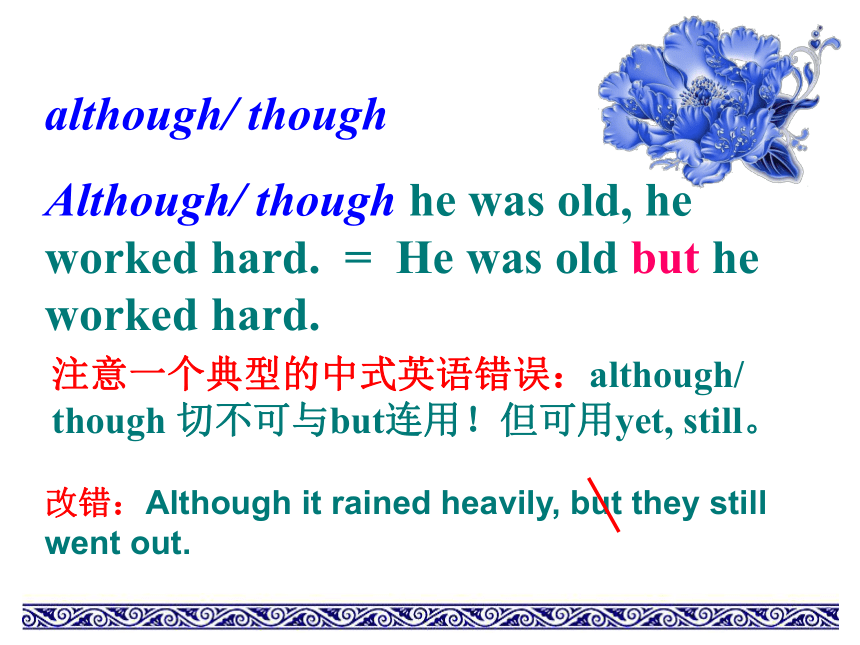 although/ though

Although/ though he was old, he worked hard. = He was old but he worked hard.

注意一个典型的中式英语错误：although/ though 切不可与but连用！但可用yet, still。

改错：Although it rained heavily, but they still went out.